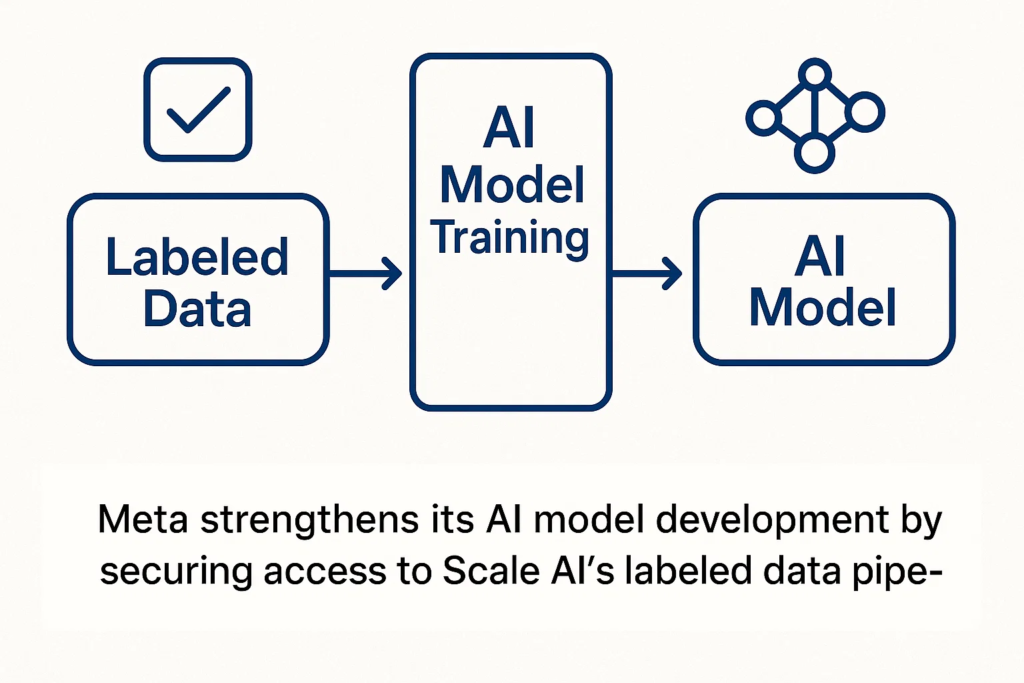 Labeled Data

AI Model Training

AI Model

Meta strengthens its AI model development by securing access to Scale AI's labeled data pipe-